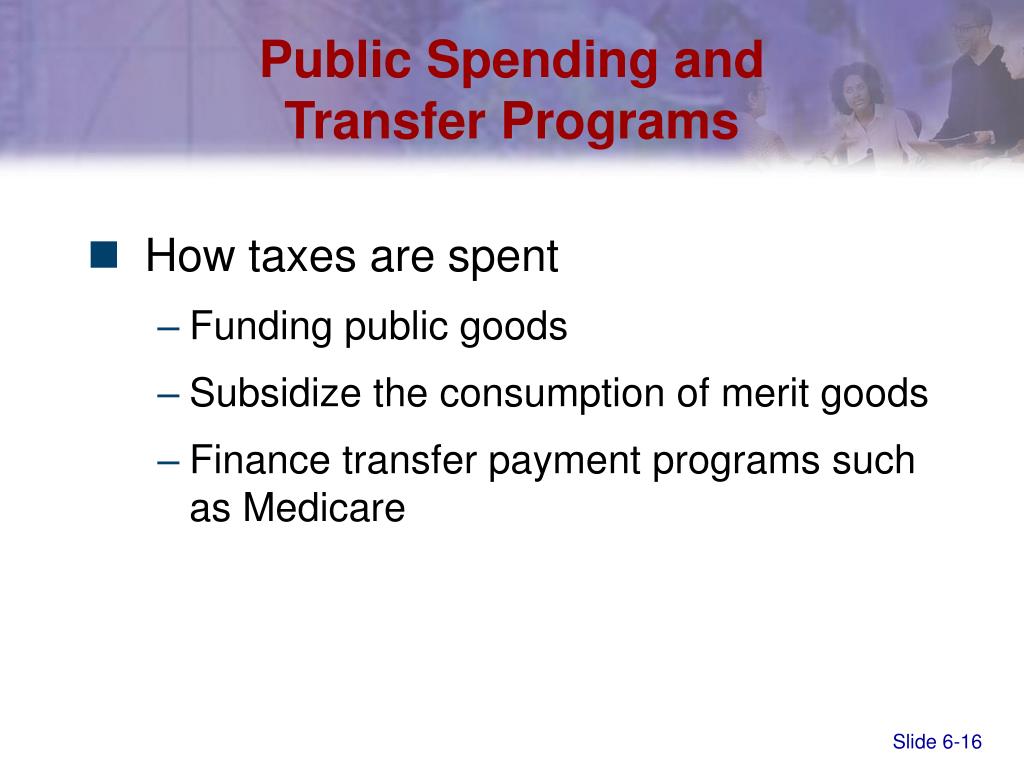 Public Spending and Transfer Programs

■ How taxes are spent
– Funding public goods
– Subsidize the consumption of merit goods
– Finance transfer payment programs such as Medicare

Slide 6-16